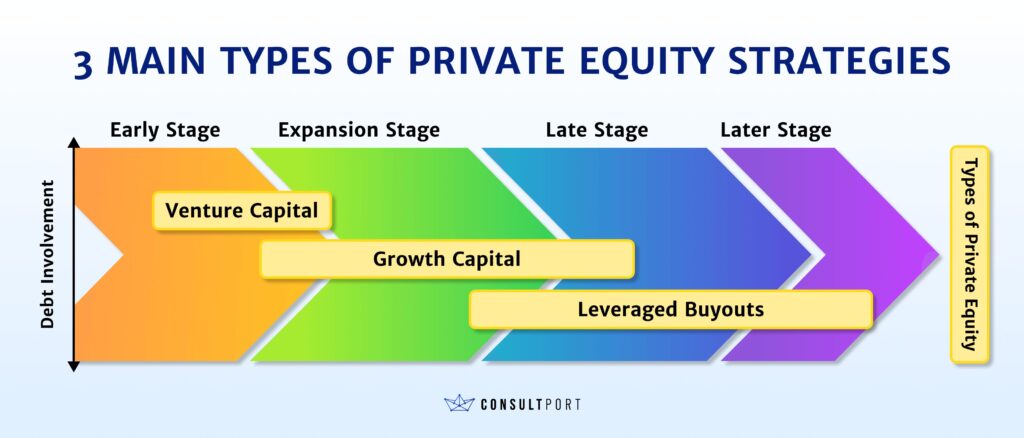 3 MAIN TYPES OF PRIVATE EQUITY STRATEGIES

Early Stage
Expansion Stage
Late Stage
Later Stage

Debt Involvement

Venture Capital
Growth Capital
Leveraged Buyouts

Types of Private Equity

CONSULTPORT